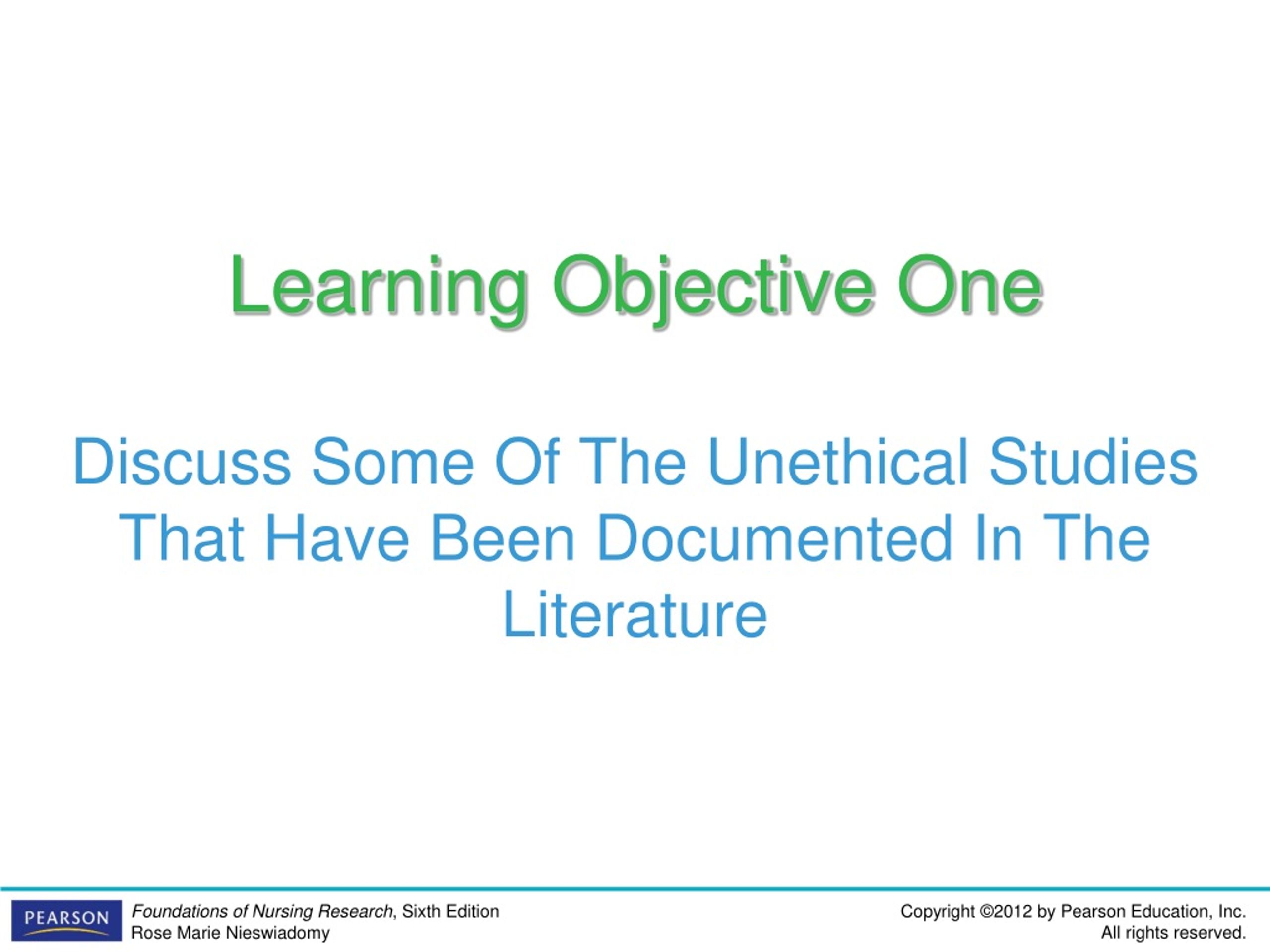 Learning Objective One

Discuss Some Of The Unethical Studies That Have Been Documented In The Literature

PEARSON

Foundations of Nursing Research, Sixth Edition
Rose Marie Nieswiadomy

Copyright ©2012 by Pearson Education, Inc.
All rights reserved.